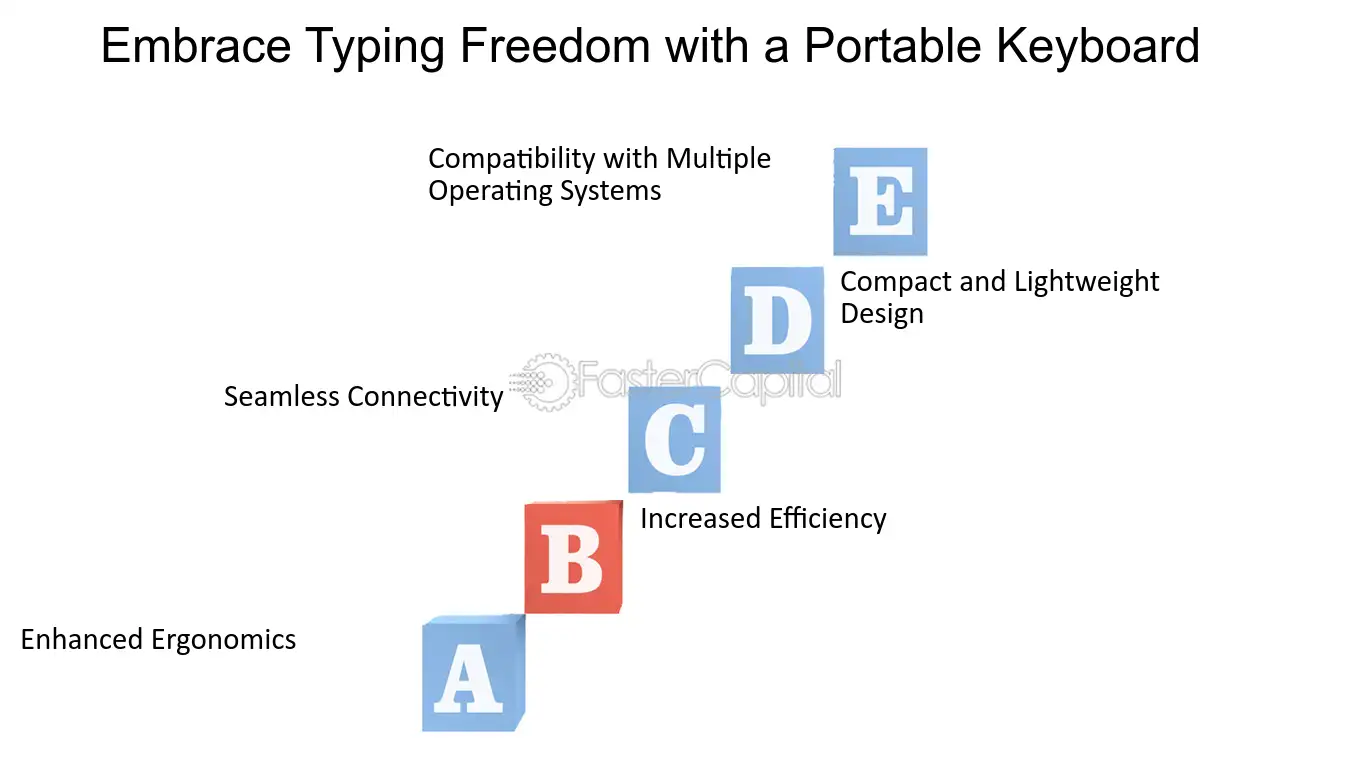 Embrace Typing Freedom with a Portable Keyboard

Compatibility with Multiple Operating Systems

E

Compact and Lightweight Design

D

FasterCapital

Seamless Connectivity

C

Increased Efficiency

B

Enhanced Ergonomics

A